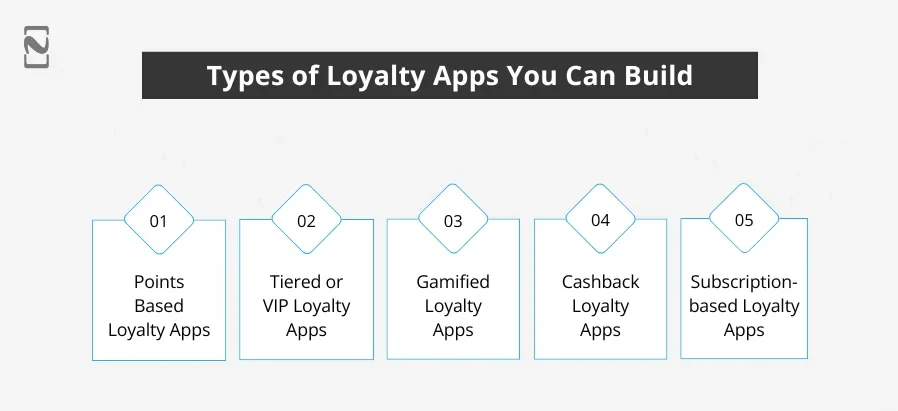 Types of Loyalty Apps You Can Build

01

Points Based Loyalty Apps

02

Tiered or VIP Loyalty Apps

03

Gamified Loyalty Apps

04

Cashback Loyalty Apps

05

Subscription-based Loyalty Apps